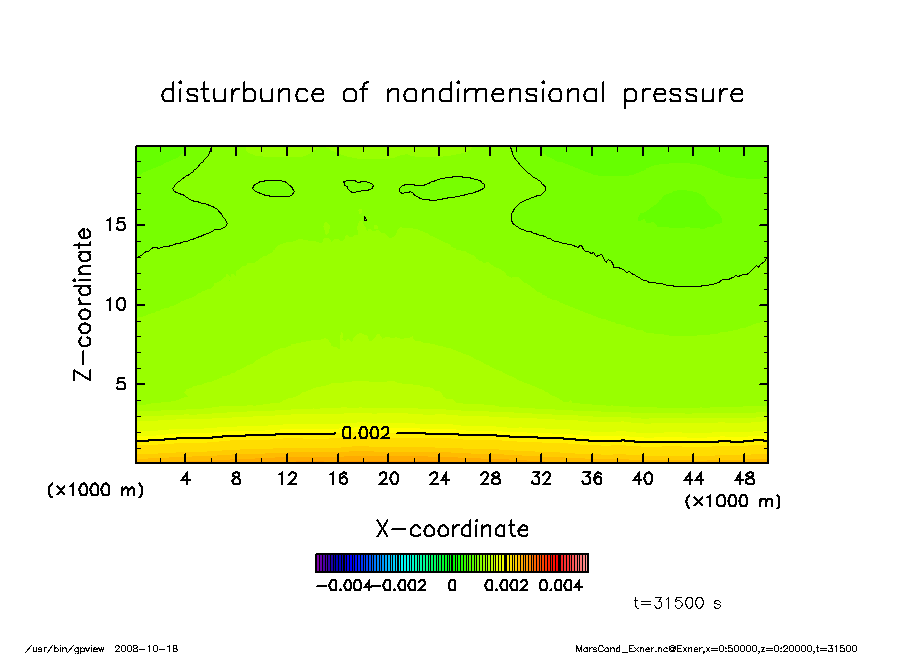 disturbunce of nondimensional pressure

Z-coordinate

15

10

5

0.002

(×1000 m)

4 8 12 16 20 24 28 32 36 40 44 48

(×1000 m)

X-coordinate

−0.004−0.002 0 0.002 0.004

t=31500 s

/usr/bin/gpview 2008-10-18

MarsCond_Exner.nc@Exner,x=0:50000,z=0:20000,t=31500